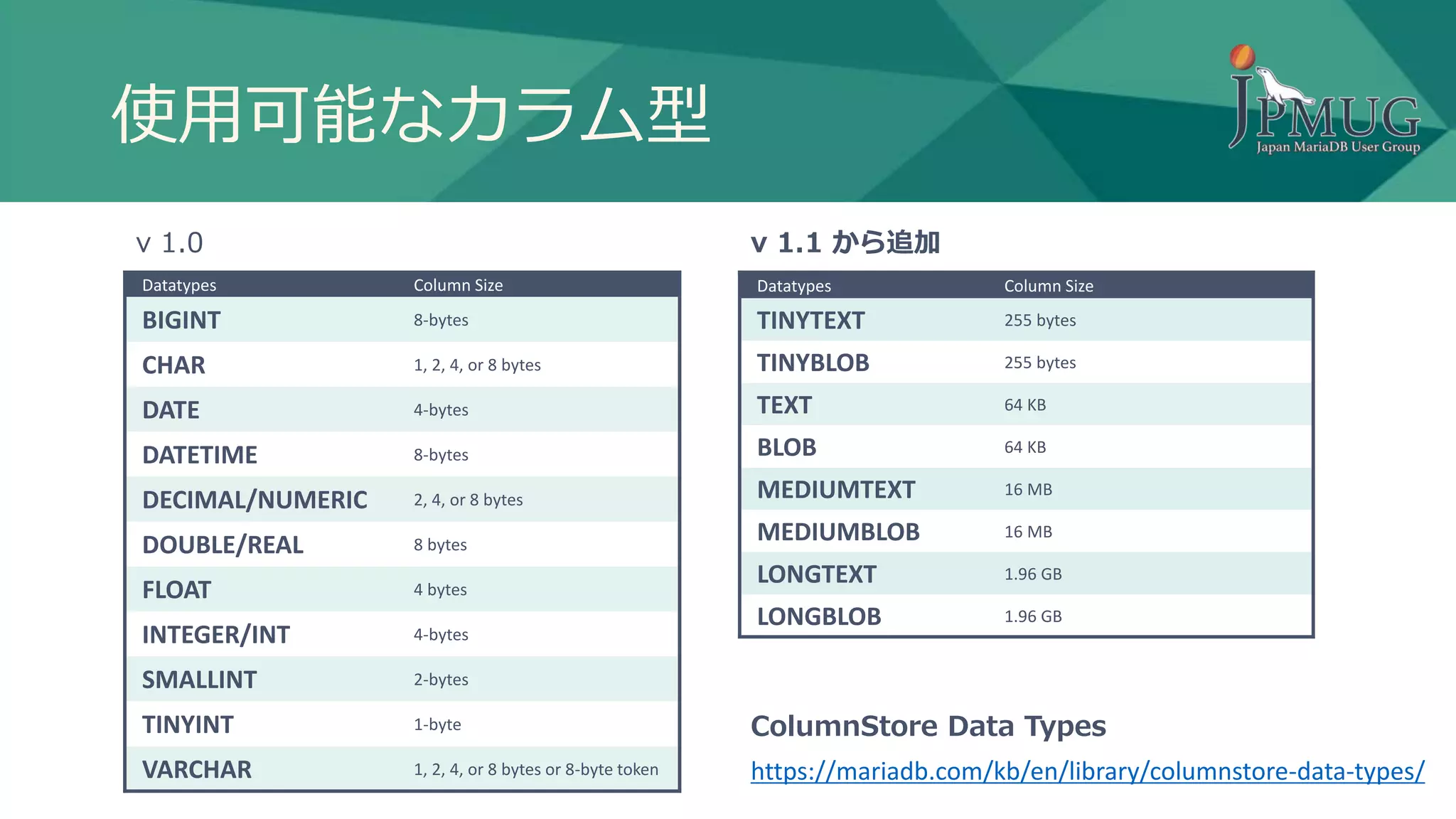 使用可能なカラム型

JPMUG
Japan MariaDB User Group

v 1.0

| Datatypes | Column Size |
|---|---|
| BIGINT | 8-bytes |
| CHAR | 1, 2, 4, or 8 bytes |
| DATE | 4-bytes |
| DATETIME | 8-bytes |
| DECIMAL/NUMERIC | 2, 4, or 8 bytes |
| DOUBLE/REAL | 8 bytes |
| FLOAT | 4 bytes |
| INTEGER/INT | 4-bytes |
| SMALLINT | 2-bytes |
| TINYINT | 1-byte |
| VARCHAR | 1, 2, 4, or 8 bytes or 8-byte token |

v 1.1 から追加

| Datatypes | Column Size |
|---|---|
| TINYTEXT | 255 bytes |
| TINYBLOB | 255 bytes |
| TEXT | 64 KB |
| BLOB | 64 KB |
| MEDIUMTEXT | 16 MB |
| MEDIUMBLOB | 16 MB |
| LONGTEXT | 1.96 GB |
| LONGBLOB | 1.96 GB |

ColumnStore Data Types
https://mariadb.com/kb/en/library/columnstore-data-types/